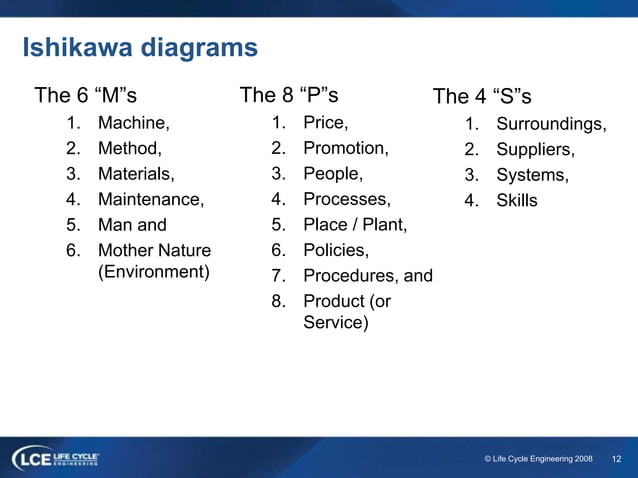 Ishikawa diagrams

The 6 “M”s
1. Machine,
2. Method,
3. Materials,
4. Maintenance,
5. Man and
6. Mother Nature (Environment)

The 8 “P”s
1. Price,
2. Promotion,
3. People,
4. Processes,
5. Place / Plant,
6. Policies,
7. Procedures, and
8. Product (or Service)

The 4 “S”s
1. Surroundings,
2. Suppliers,
3. Systems,
4. Skills

LCE LIFE CYCLE ENGINEERING

© Life Cycle Engineering 2008 12